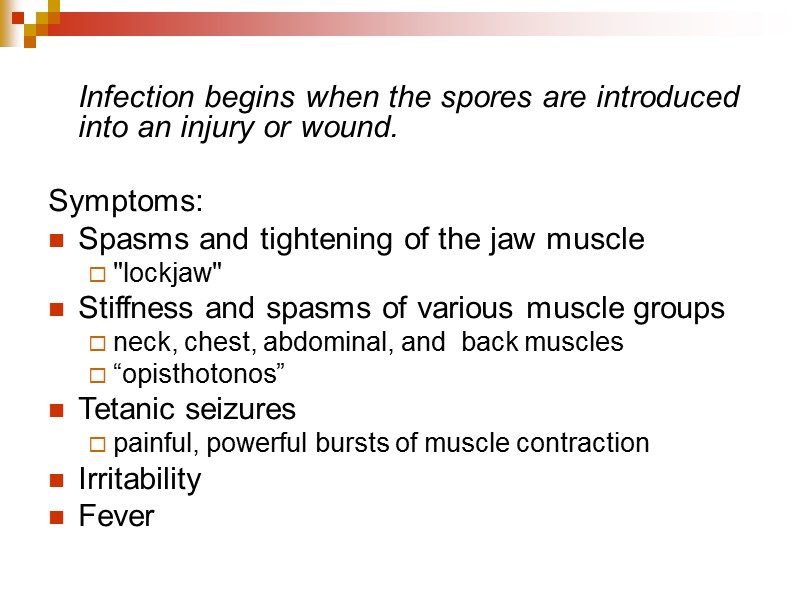 Infection begins when the spores are introduced into an injury or wound.

Symptoms:

- Spasms and tightening of the jaw muscle
  - "lockjaw"
- Stiffness and spasms of various muscle groups
  - neck, chest, abdominal, and back muscles
  - “opisthotonos”
- Tetanic seizures
  - painful, powerful bursts of muscle contraction
- Irritability
- Fever